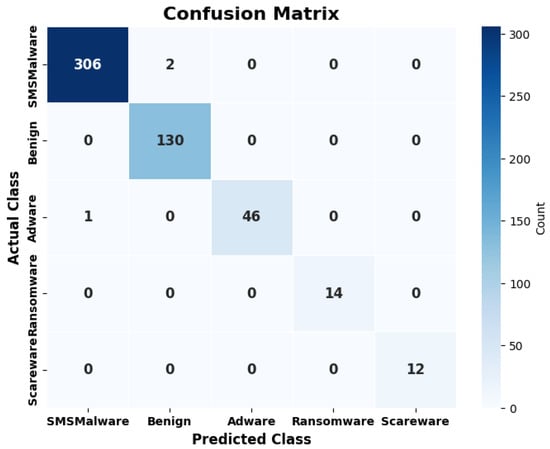 Confusion Matrix

Actual Class

| | SMSMalware | Benign | Adware | Ransomware | Scareware |
|---|---|---|---|---|---|
| SMSMalware | 306 | 2 | 0 | 0 | 0 |
| Benign | 0 | 130 | 0 | 0 | 0 |
| Adware | 1 | 0 | 46 | 0 | 0 |
| Ransomware | 0 | 0 | 0 | 14 | 0 |
| Scareware | 0 | 0 | 0 | 0 | 12 |

Predicted Class

300
250
200
150
100
50
0
Count